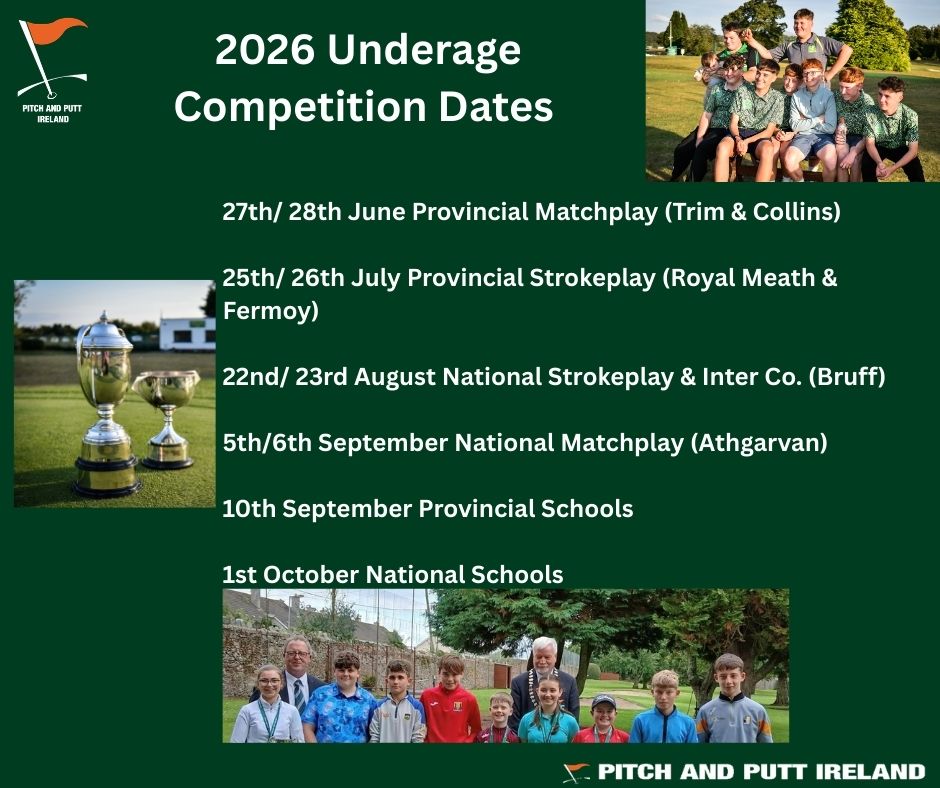 PITCH AND PUTT IRELAND

2026 Underage Competition Dates

27th/ 28th June Provincial Matchplay (Trim & Collins)

25th/ 26th July Provincial Strokeplay (Royal Meath & Fermoy)

22nd/ 23rd August National Strokeplay & Inter Co. (Bruff)

5th/6th September National Matchplay (Athgarvan)

10th September Provincial Schools

1st October National Schools

PITCH AND PUTT IRELAND